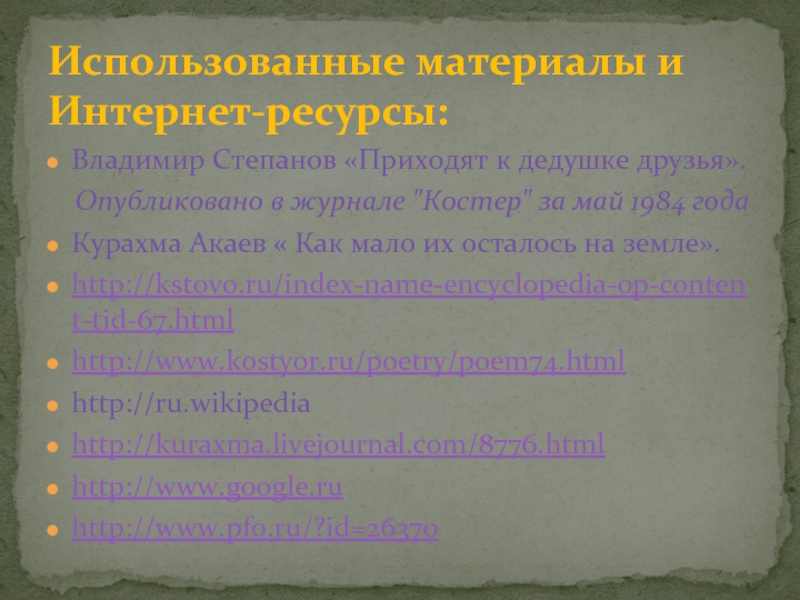 Использованные материалы и Интернет-ресурсы:

Владимир Степанов «Приходят к дедушке друзья». Опубликовано в журнале "Костер" за май 1984 года

Курахма Акаев « Как мало их осталось на земле».

http://kstovo.ru/index-name-encyclopedia-op-content-tid-67.html

http://www.kostyor.ru/poetry/poem74.html

http://ru.wikipedia

http://kuraxma.livejournal.com/8776.html

http://www.google.ru

http://www.pfo.ru/?id=26370